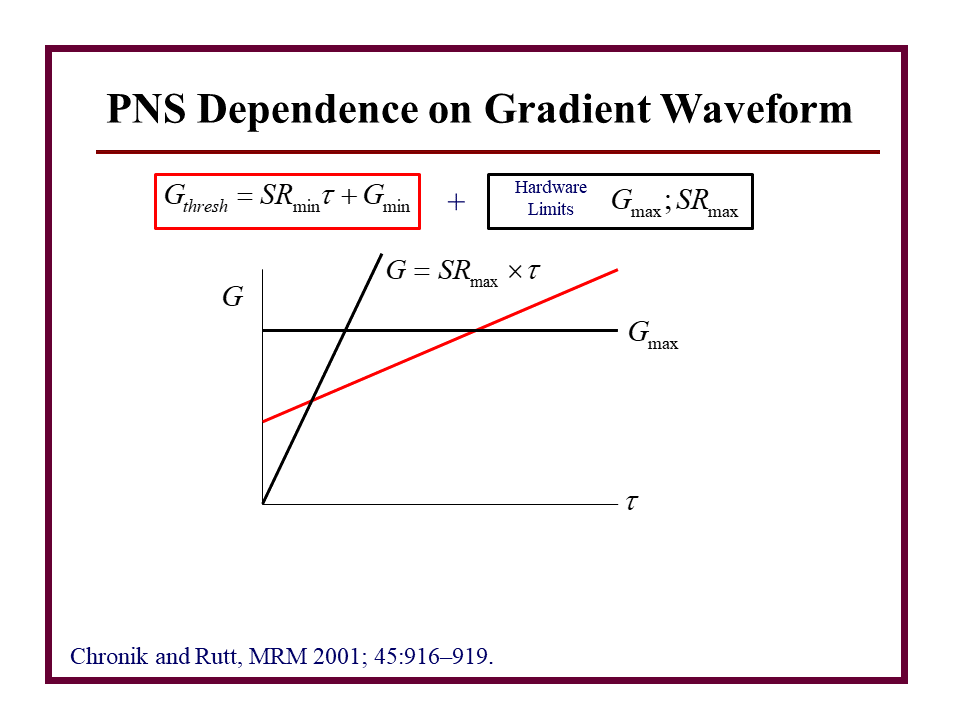 PNS Dependence on Gradient Waveform

$G_{thresh} = SR_{\min}\tau + G_{\min}$ + Hardware Limits $G_{\max}; SR_{\max}$

$G = SR_{\max} \times \tau$

$G$

$G_{\max}$

$\tau$

Chronik and Rutt, MRM 2001; 45:916–919.